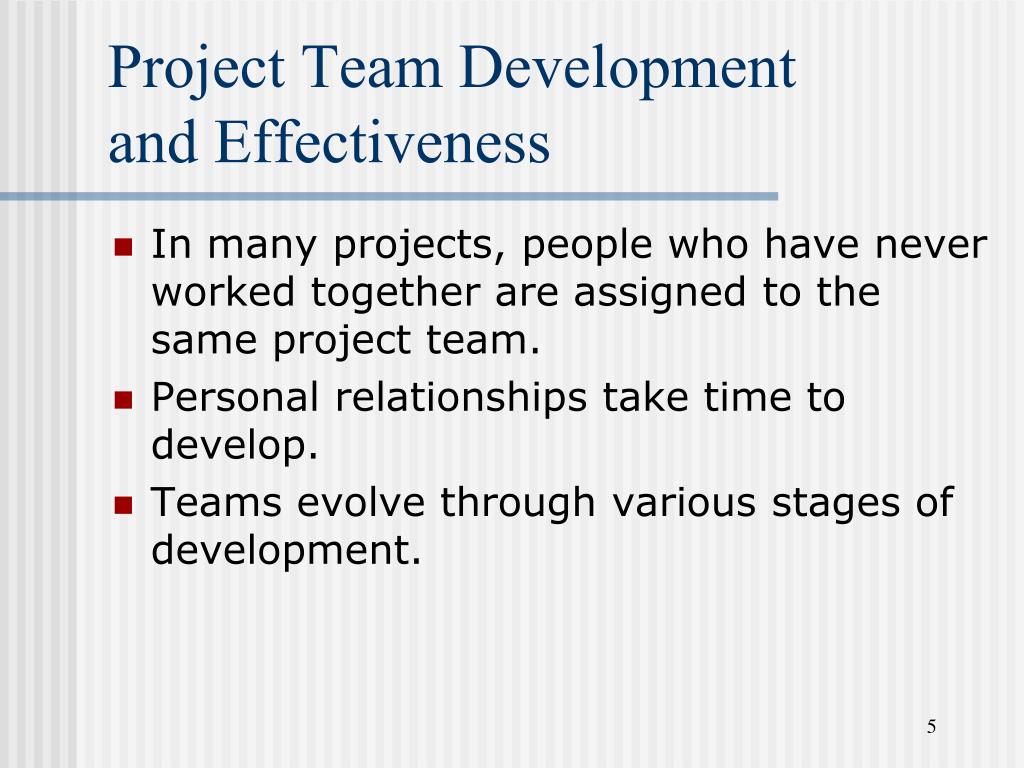 Project Team Development and Effectiveness

- In many projects, people who have never worked together are assigned to the same project team.
- Personal relationships take time to develop.
- Teams evolve through various stages of development.

5